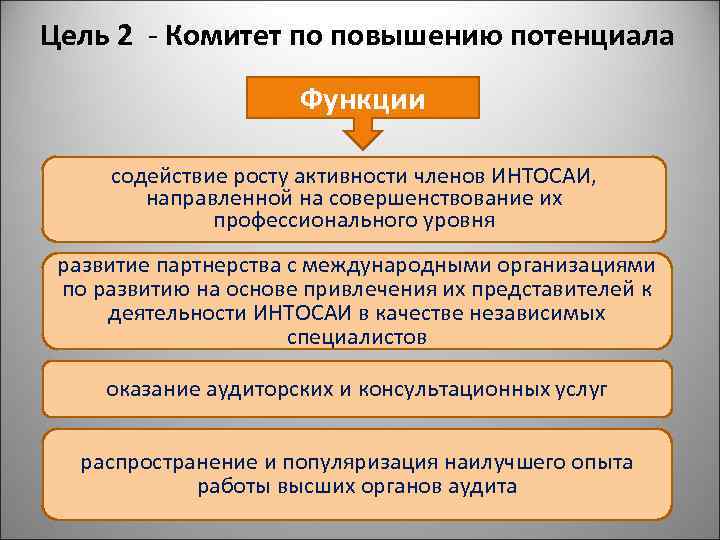 Цель 2 - Комитет по повышению потенциала

Функции

содействие росту активности членов ИНТОСАИ, направленной на совершенствование их профессионального уровня

развитие партнерства с международными организациями по развитию на основе привлечения их представителей к деятельности ИНТОСАИ в качестве независимых специалистов

оказание аудиторских и консультационных услуг

распространение и популяризация наилучшего опыта работы высших органов аудита